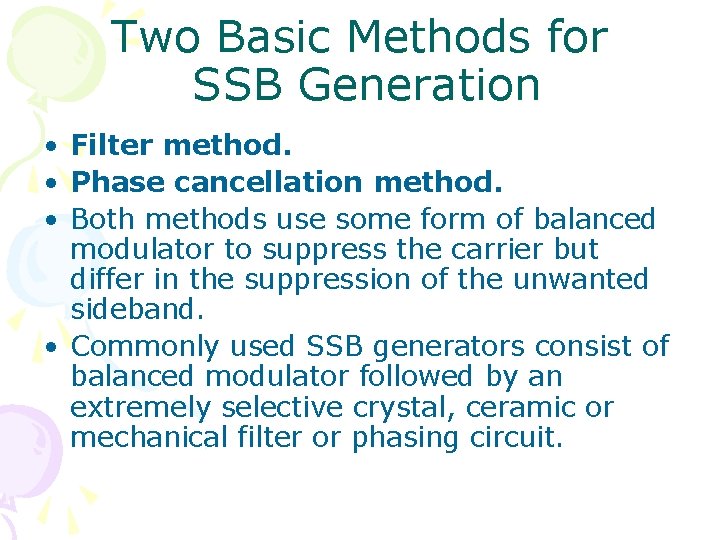 Two Basic Methods for SSB Generation

• Filter method.
• Phase cancellation method.
• Both methods use some form of balanced modulator to suppress the carrier but differ in the suppression of the unwanted sideband.
• Commonly used SSB generators consist of balanced modulator followed by an extremely selective crystal, ceramic or mechanical filter or phasing circuit.